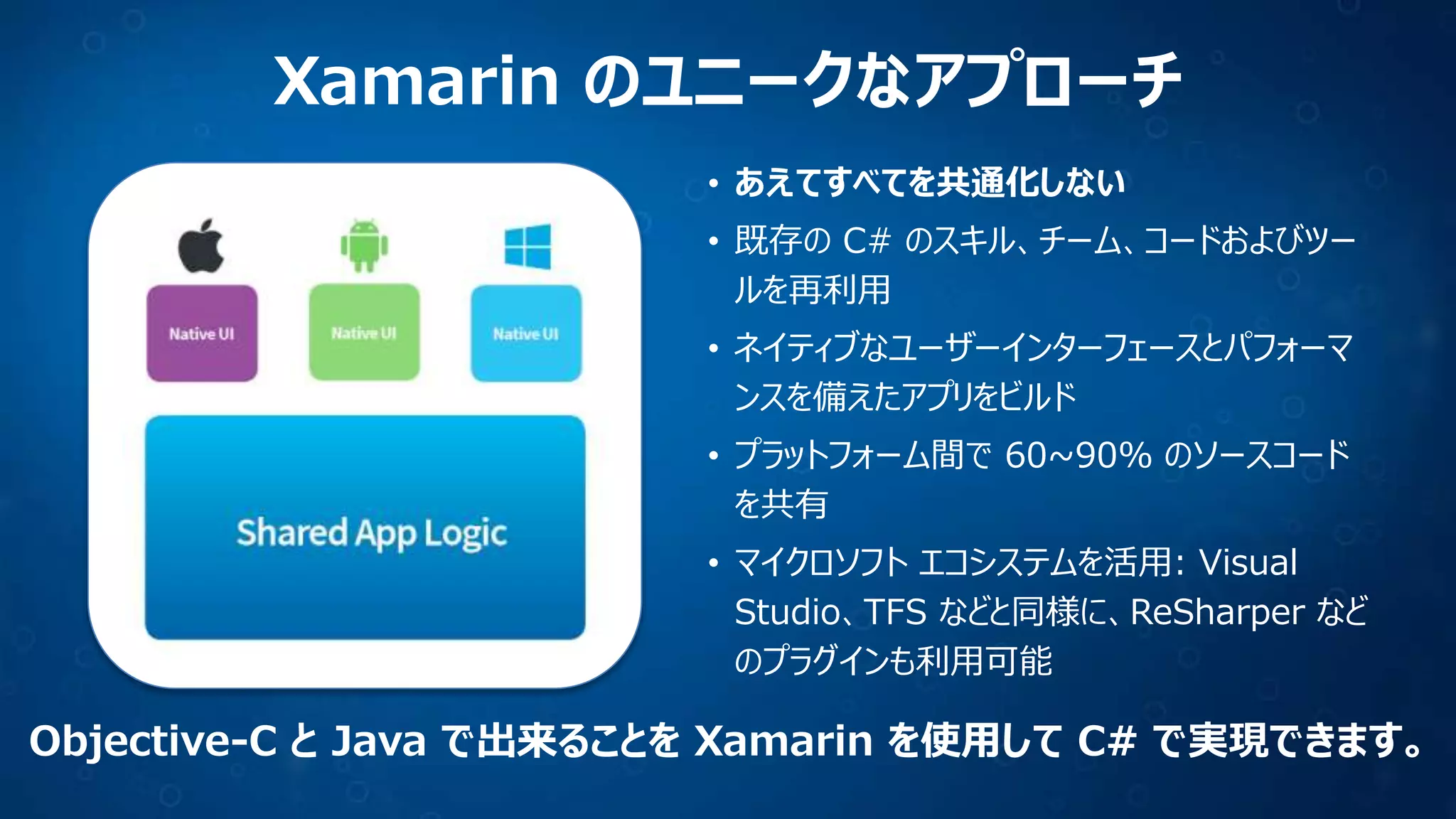 Xamarin のユニークなアプローチ

Native UI

Native UI

Native UI

Shared App Logic

• あえてすべてを共通化しない

• 既存の C# のスキル、チーム、コードおよびツールを再利用

• ネイティブなユーザーインターフェースとパフォーマンスを備えたアプリをビルド

• プラットフォーム間で 60~90% のソースコードを共有

• マイクロソフト エコシステムを活用: Visual Studio、TFS などと同様に、ReSharper などのプラグインも利用可能

Objective-C と Java で出来ることを Xamarin を使用して C# で実現できます。